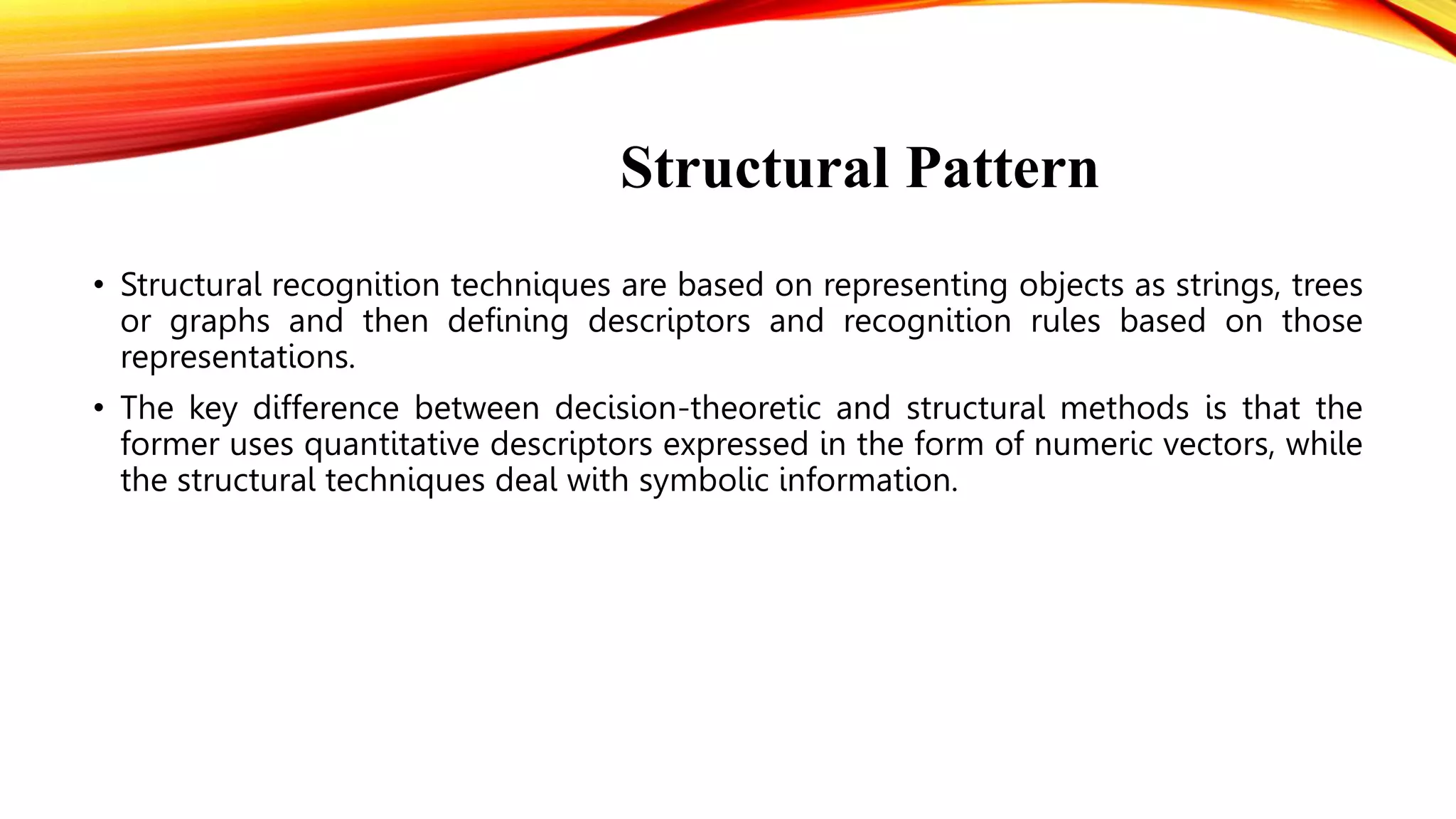 Structural Pattern

• Structural recognition techniques are based on representing objects as strings, trees or graphs and then defining descriptors and recognition rules based on those representations.

• The key difference between decision-theoretic and structural methods is that the former uses quantitative descriptors expressed in the form of numeric vectors, while the structural techniques deal with symbolic information.